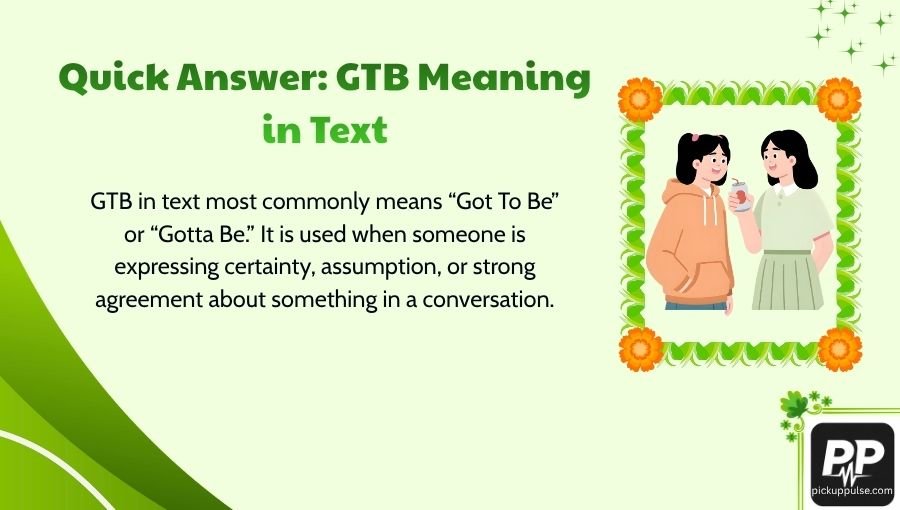 Quick Answer: GTB Meaning in Text

GTB in text most commonly means “Got To Be” or “Gotta Be.” It is used when someone is expressing certainty, assumption, or strong agreement about something in a conversation.

PP
pickuppulse.com